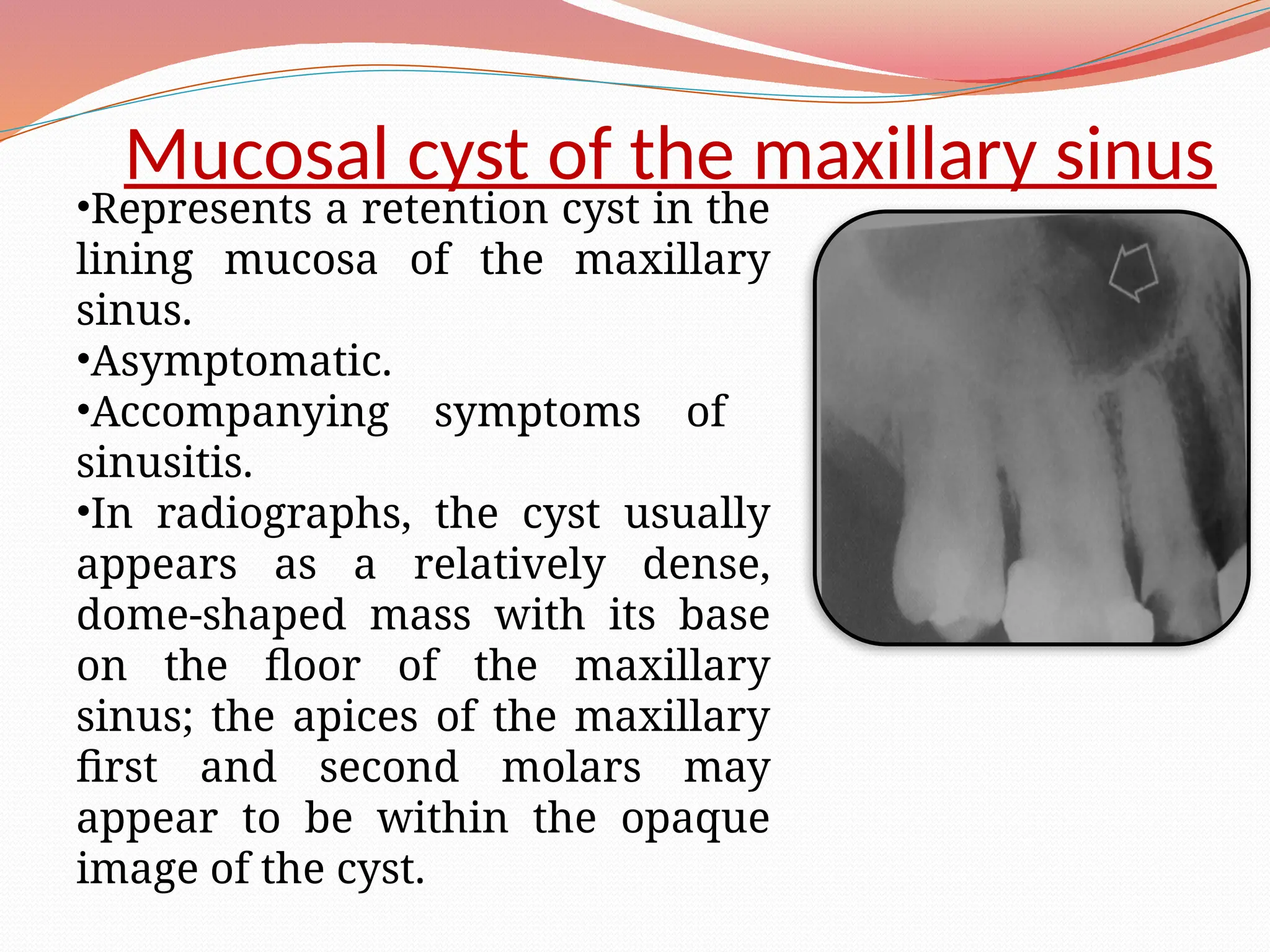 Mucosal cyst of the maxillary sinus

•Represents a retention cyst in the lining mucosa of the maxillary sinus.

•Asymptomatic.

•Accompanying symptoms of sinusitis.

•In radiographs, the cyst usually appears as a relatively dense, dome-shaped mass with its base on the floor of the maxillary sinus; the apices of the maxillary first and second molars may appear to be within the opaque image of the cyst.